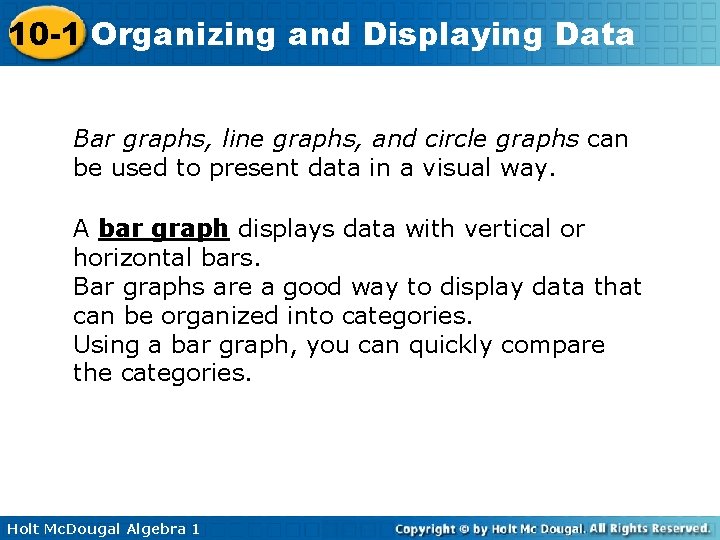 10-1 Organizing and Displaying Data

Bar graphs, line graphs, and circle graphs can be used to present data in a visual way.

A bar graph displays data with vertical or horizontal bars.
Bar graphs are a good way to display data that can be organized into categories.
Using a bar graph, you can quickly compare the categories.

Holt McDougal Algebra 1

Copyright © by Holt Mc Dougal. All Rights Reserved.